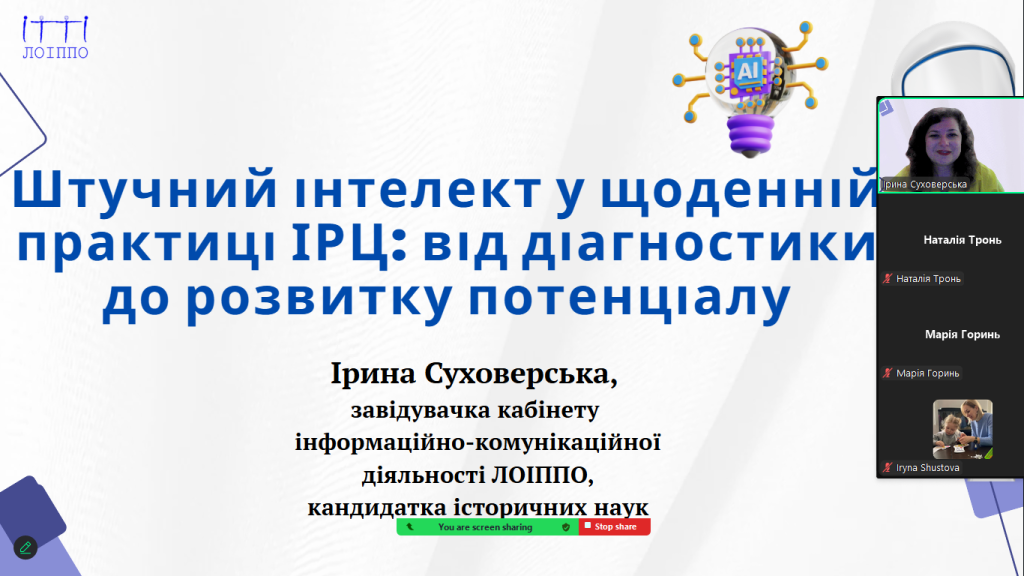 ЛОІППО

AI

Штучний інтелект у щоденній практиці ІРЦ: від діагностики до розвитку потенціалу

Ірина Суховерська,
завідувачка кабінету інформаційно-комунікаційної діяльності ЛОІППО,
кандидатка історичних наук

You are screen sharing
Stop share

Ірина Суховерська
Наталія Тронь
Наталія Тронь
Марія Горинь
Марія Горинь
Iryna Shustova